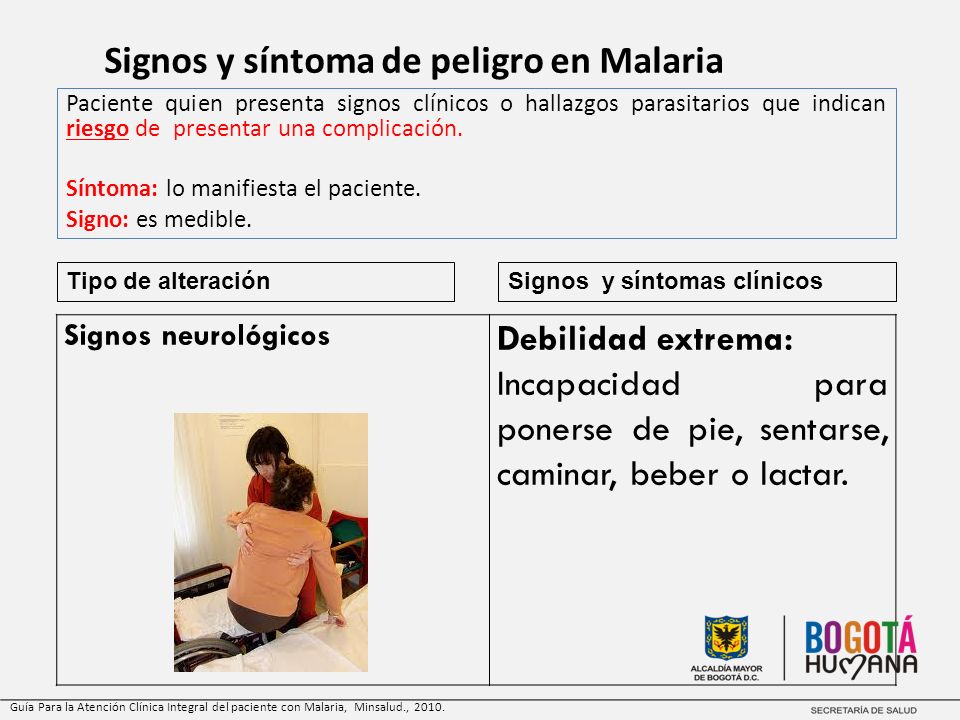 Signos y síntoma de peligro en Malaria

Paciente quien presenta signos clínicos o hallazgos parasitarios que indican riesgo de presentar una complicación.

Síntoma: lo manifiesta el paciente.
Signo: es medible.

| Tipo de alteración | Signos y síntomas clínicos |
|---|---|
| Signos neurológicos | Debilidad extrema: Incapacidad para ponerse de pie, sentarse, caminar, beber o lactar. |

ALCALDÍA MAYOR DE BOGOTÁ D.C.

BOGOTÁ HUMANA

Guía Para la Atención Clínica Integral del paciente con Malaria, Minsalud., 2010.

SECRETARÍA DE SALUD